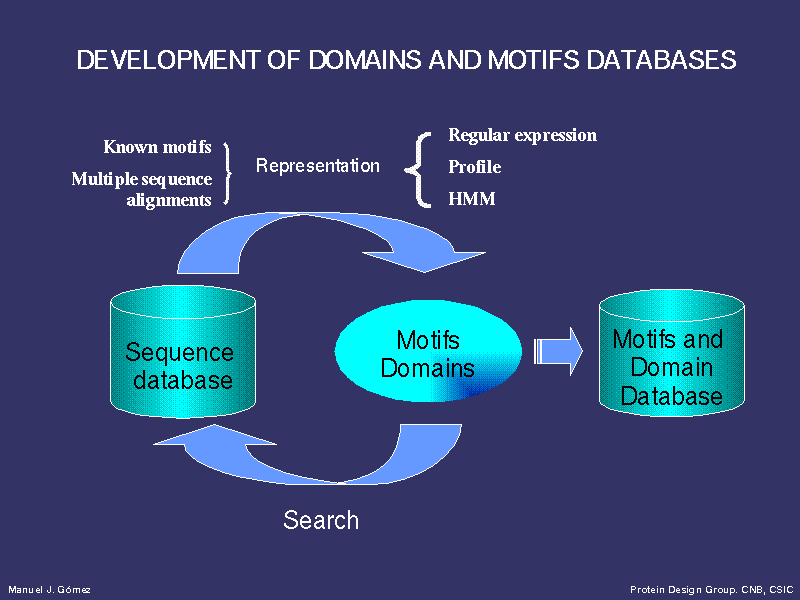 DEVELOPMENT OF DOMAINS AND MOTIFS DATABASES

Known motifs

Multiple sequence alignments

Representation

Regular expression

Profile

HMM

Sequence database

Motifs Domains

Motifs and Domain Database

Search

Manuel J. Gómez

Protein Design Group. CNB, CSIC